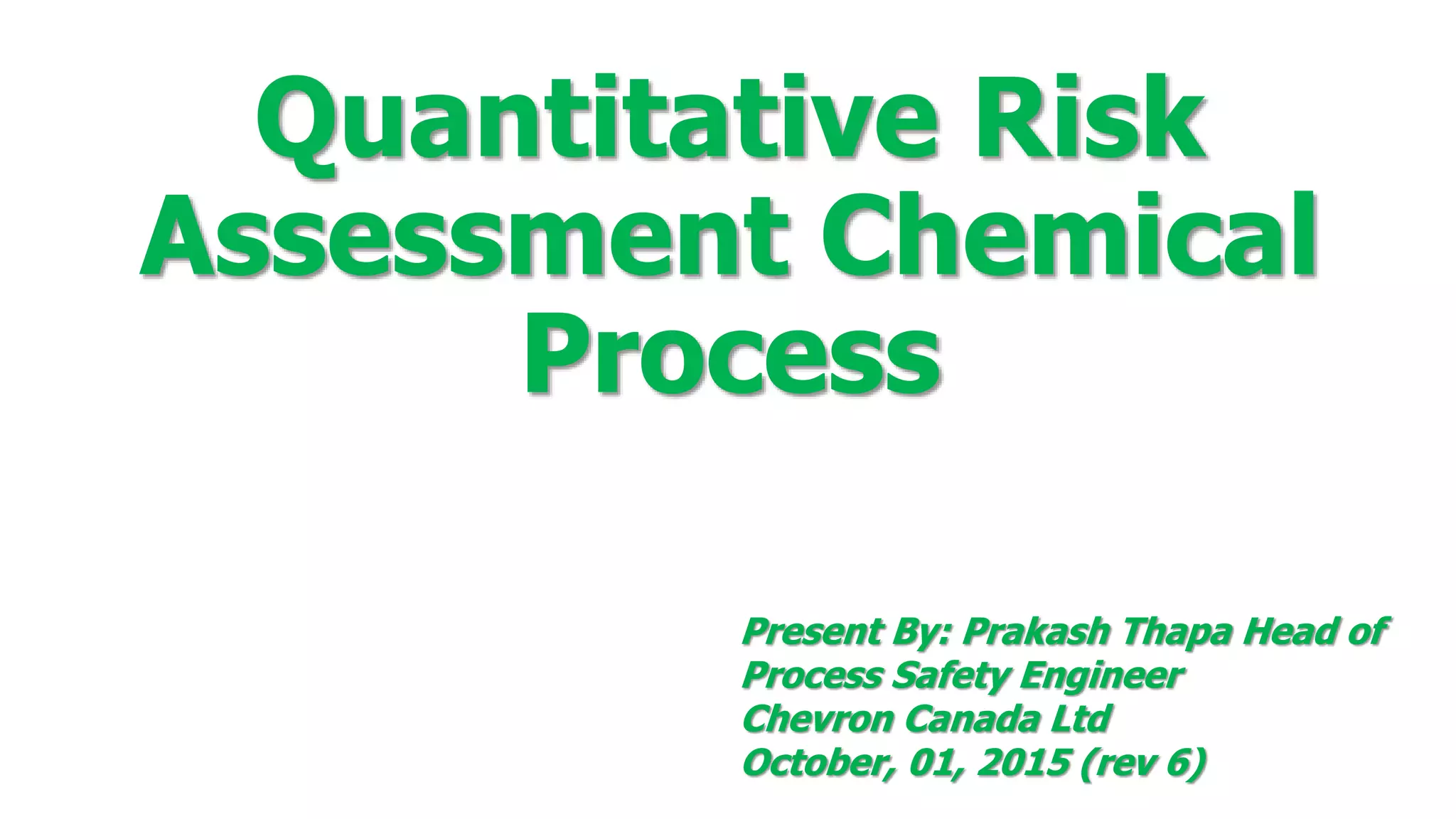 Quantitative Risk Assessment Chemical Process

Present By: Prakash Thapa Head of Process Safety Engineer
Chevron Canada Ltd
October, 01, 2015 (rev 6)